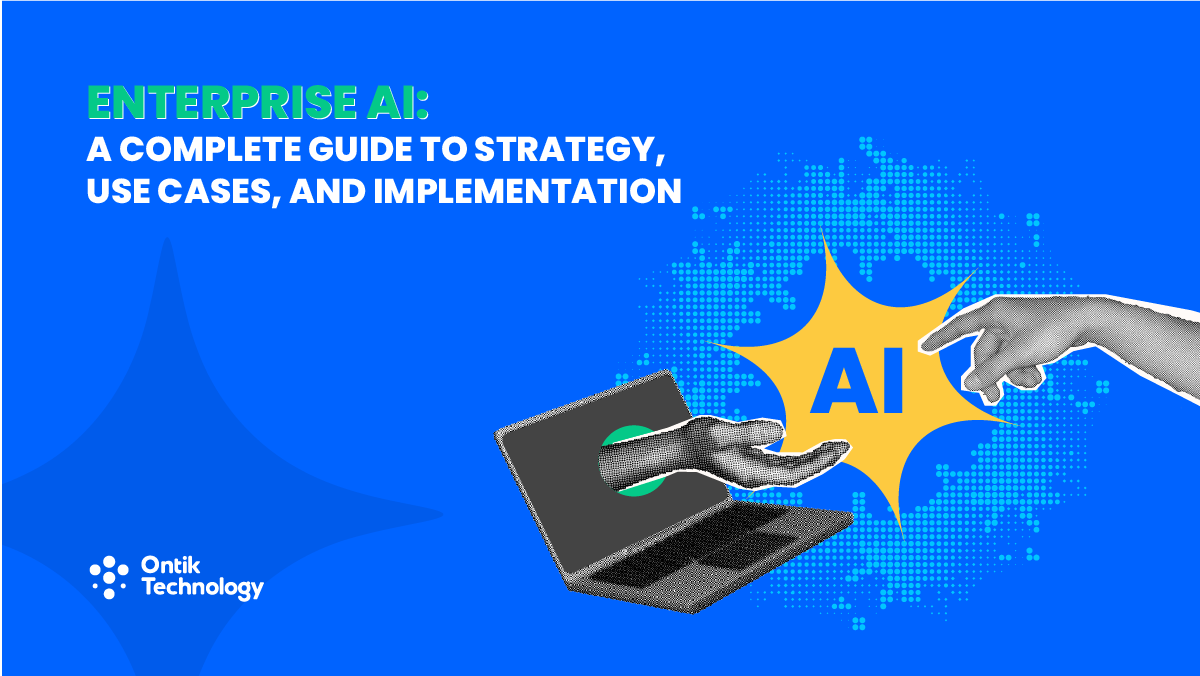 ENTERPRISE AI:
A COMPLETE GUIDE TO STRATEGY, USE CASES, AND IMPLEMENTATION

AI

Ontik Technology